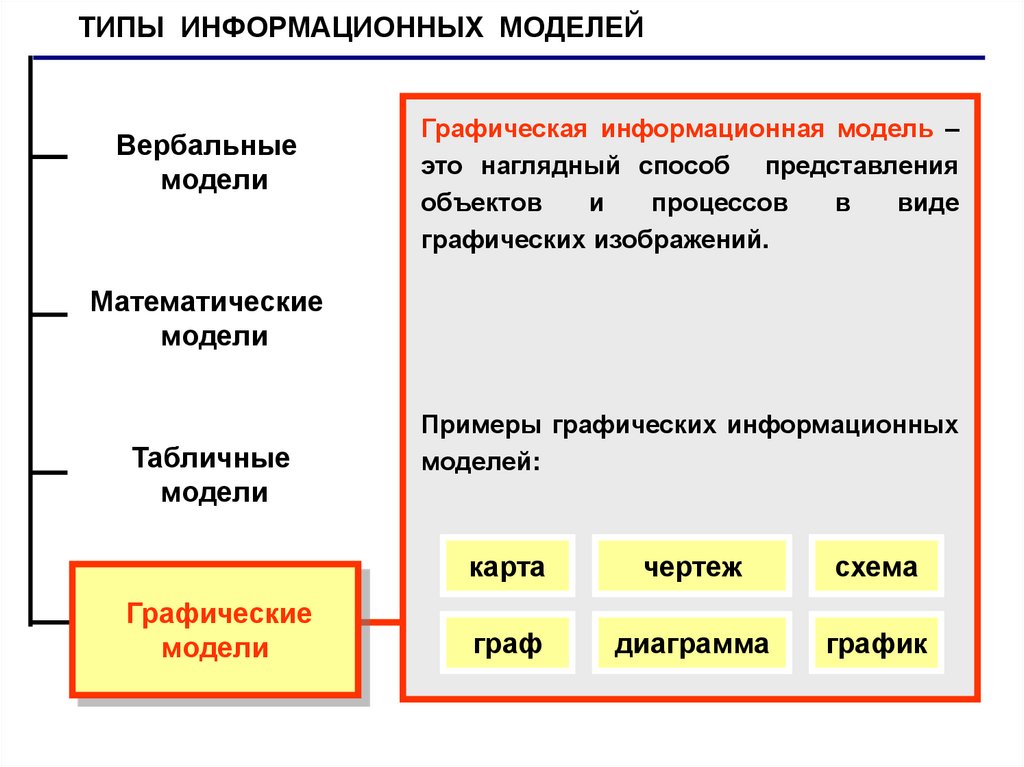 ТИПЫ ИНФОРМАЦИОННЫХ МОДЕЛЕЙ

Вербальные модели

Математические модели

Табличные модели

Графические модели

Графическая информационная модель – это наглядный способ представления объектов и процессов в виде графических изображений.

Примеры графических информационных моделей:

карта

чертеж

схема

граф

диаграмма

график